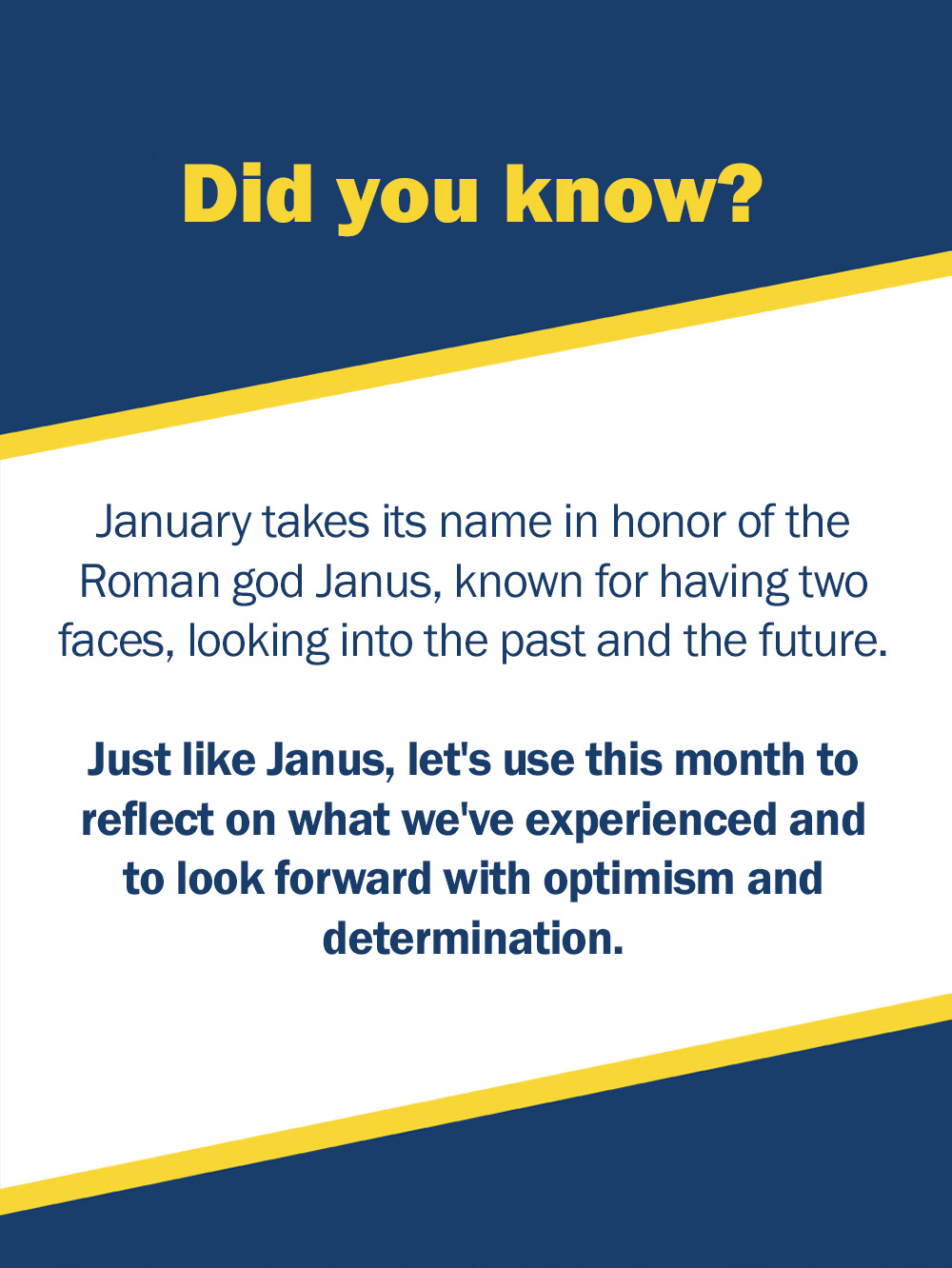 Did you know?

January takes its name in honor of the Roman god Janus, known for having two faces, looking into the past and the future.

Just like Janus, let's use this month to reflect on what we've experienced and to look forward with optimism and determination.